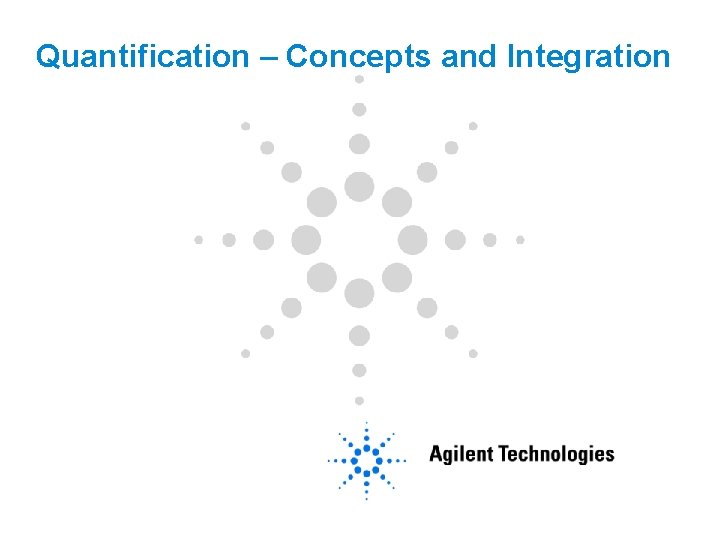 Quantification – Concepts and Integration

Agilent Technologies